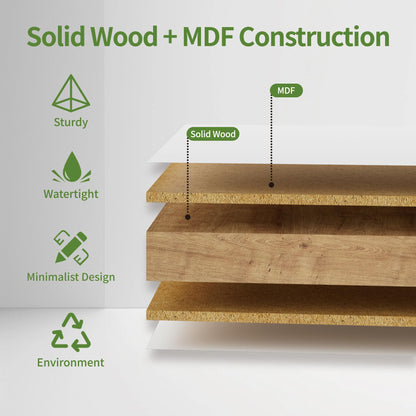 Solid Wood + MDF Construction

Sturdy

Watertight

Minimalist Design

Environment

MDF

Solid Wood